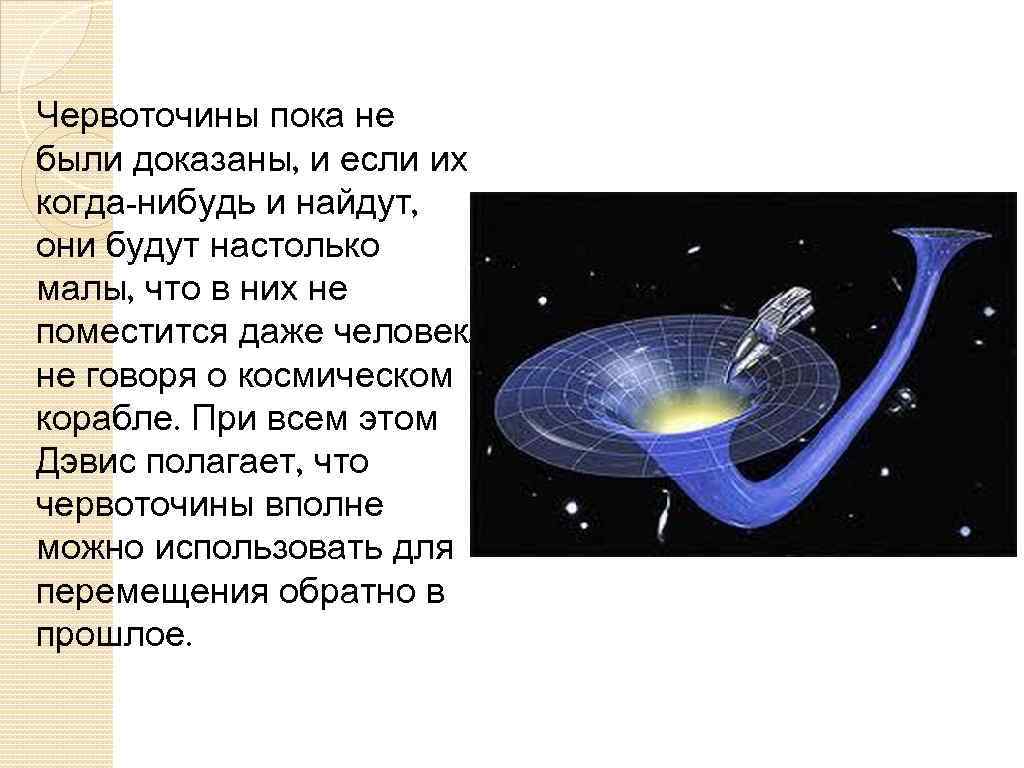 Червоточины пока не были доказаны, и если их когда-нибудь и найдут, они будут настолько малы, что в них не поместится даже человек, не говоря о космическом корабле. При всем этом Дэвис полагает, что червоточины вполне можно использовать для перемещения обратно в прошлое.